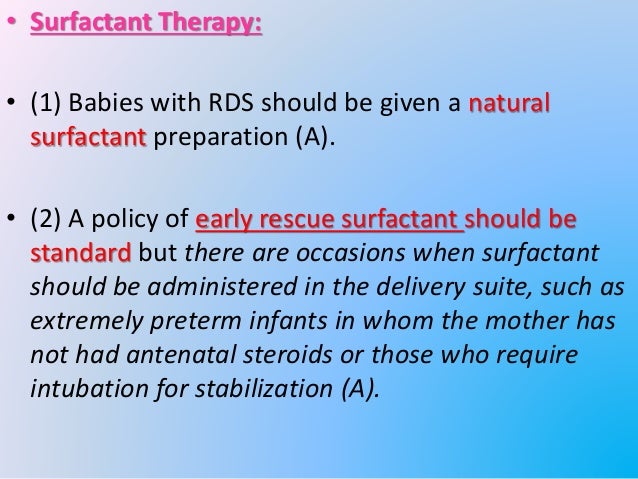 • Surfactant Therapy:

• (1) Babies with RDS should be given a natural surfactant preparation (A).

• (2) A policy of early rescue surfactant should be standard but there are occasions when surfactant should be administered in the delivery suite, such as extremely preterm infants in whom the mother has not had antenatal steroids or those who require intubation for stabilization (A).